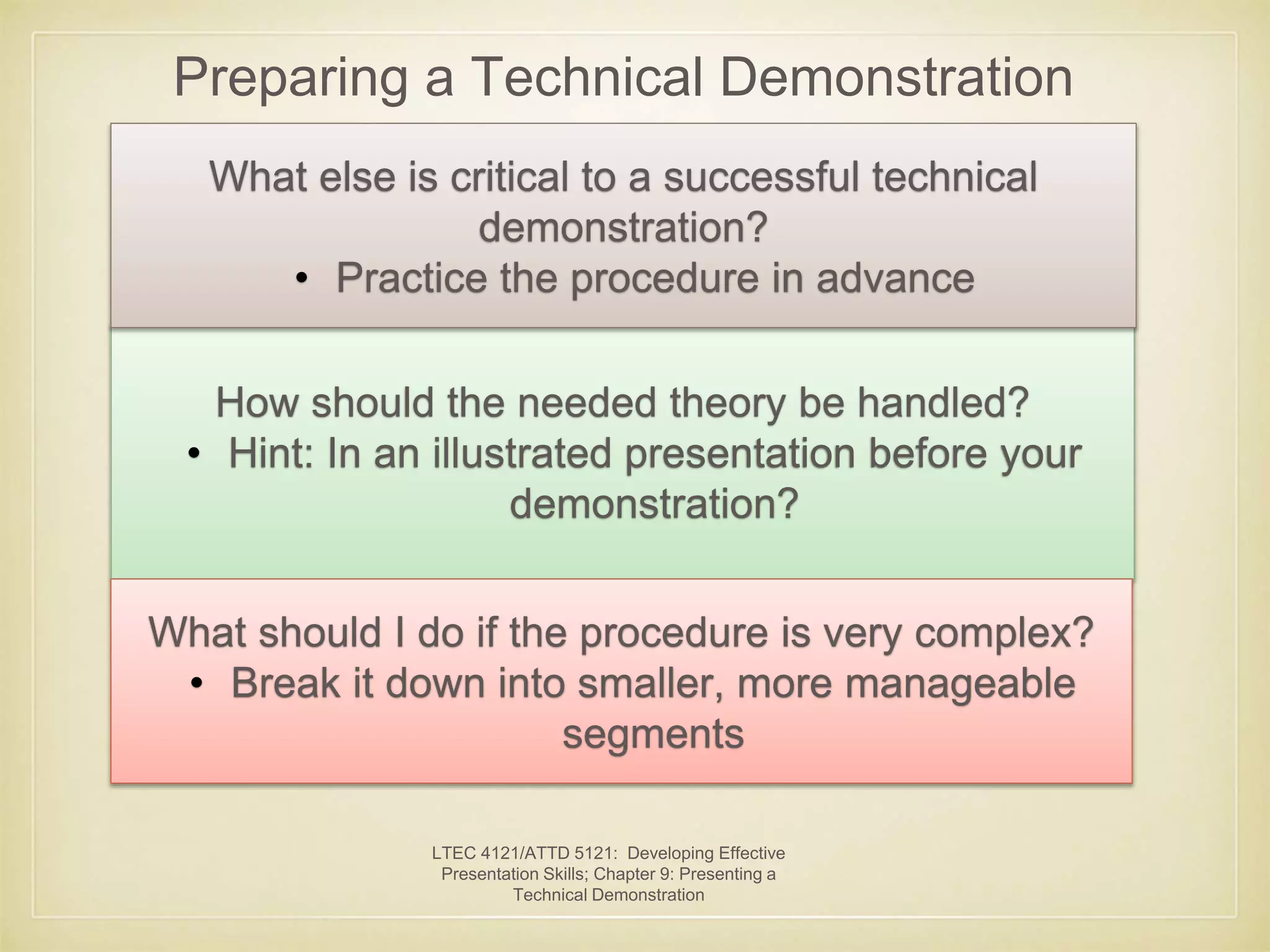 Preparing a Technical Demonstration

What else is critical to a successful technical demonstration?

• Practice the procedure in advance

How should the needed theory be handled?

• Hint: In an illustrated presentation before your demonstration?

What should I do if the procedure is very complex?

• Break it down into smaller, more manageable segments

LTEC 4121/ATTD 5121: Developing Effective Presentation Skills; Chapter 9: Presenting a Technical Demonstration